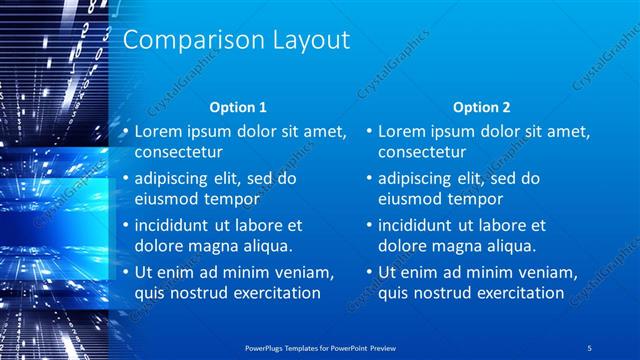 Comparison Layout

Option 1

• Lorem ipsum dolor sit amet, consectetur
• adipiscing elit, sed do eiusmod tempor
• incididunt ut labore et dolore magna aliqua.
• Ut enim ad minim veniam, quis nostrud exercitation

Option 2

• Lorem ipsum dolor sit amet, consectetur
• adipiscing elit, sed do eiusmod tempor
• incididunt ut labore et dolore magna aliqua.
• Ut enim ad minim veniam, quis nostrud exercitation

CrystalGraphics

PowerPlugs Templates for PowerPoint Preview

5